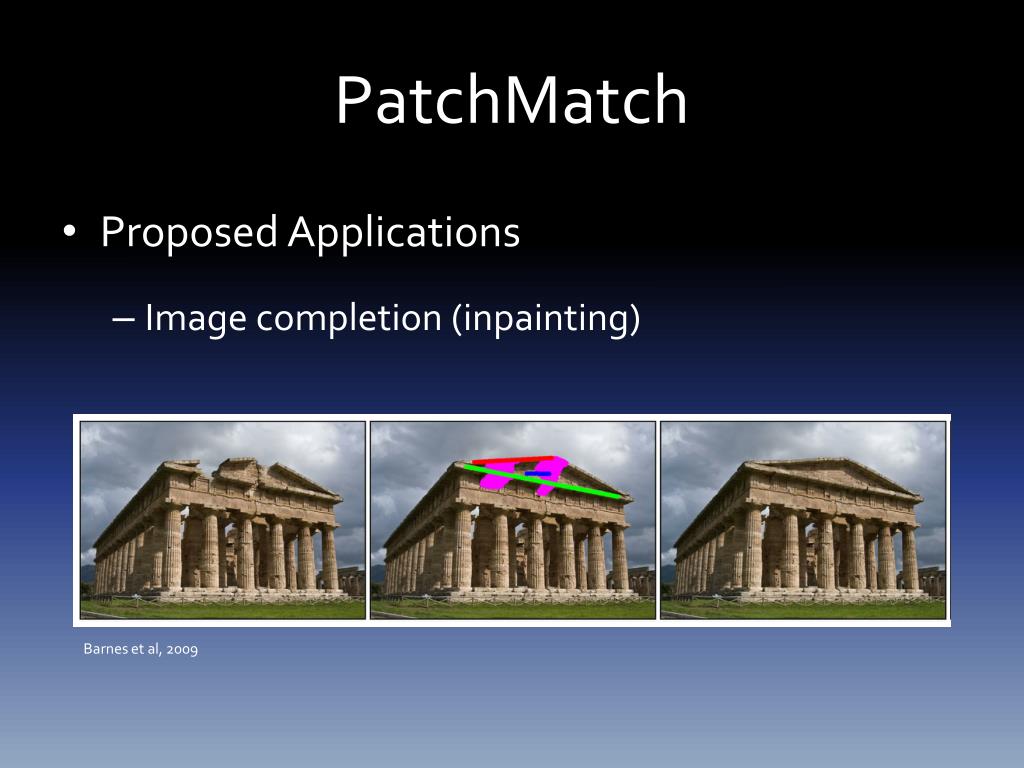 PatchMatch

• Proposed Applications

– Image completion (inpainting)

Barnes et al, 2009